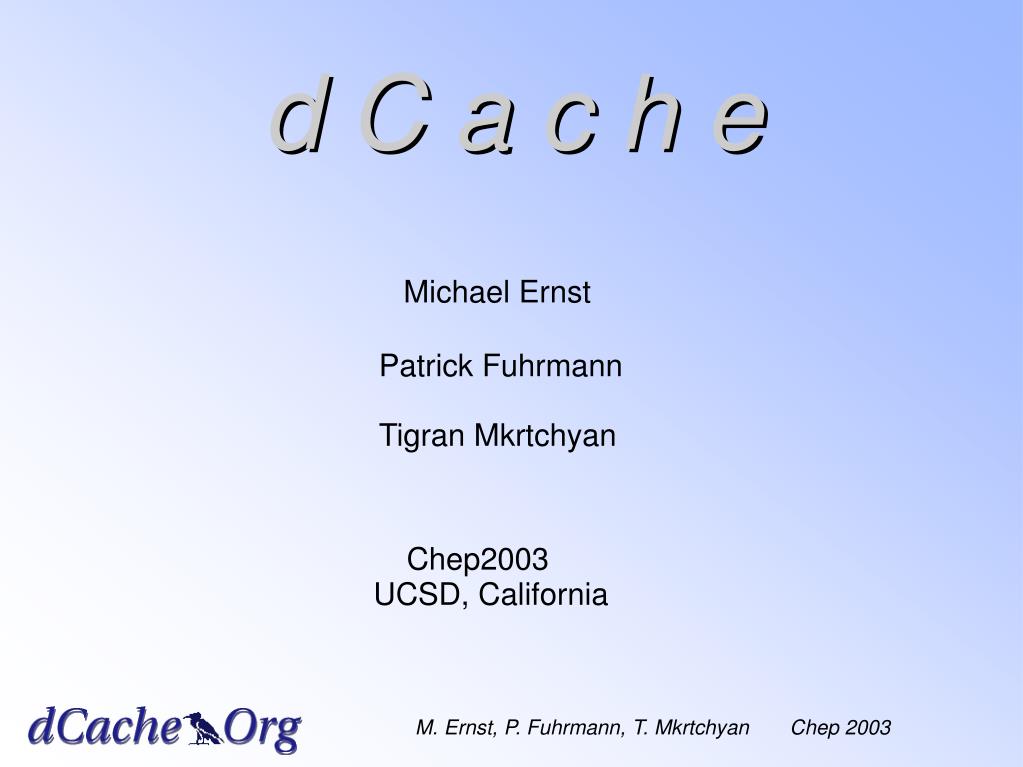 d C a c h e

Michael Ernst

Patrick Fuhrmann

Tigran Mkrtchyan

Chep2003
UCSD, California

dCache Org

M. Ernst, P. Fuhrmann, T. Mkrtchyan Chep 2003